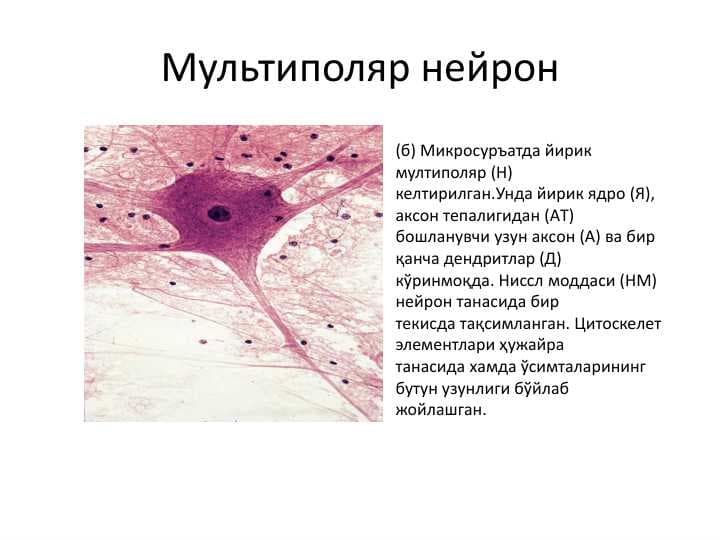 Мультиполяр нейрон

(б) Микросуръатда йирик мултиполяр (Н) келтирилган.Унда йирик ядро (Я), аксон тепалигидан (АТ) бошланувчи узун аксон (А) ва бир қанча дендритлар (Д) кўринмоқда. Ниссл моддаси (НМ) нейрон танасида бир текисда тақсимланган. Цитоскелет элементлари ҳужайра танасида хамда ўсимталарининг бутун узунлиги бўйлаб жойлашган.